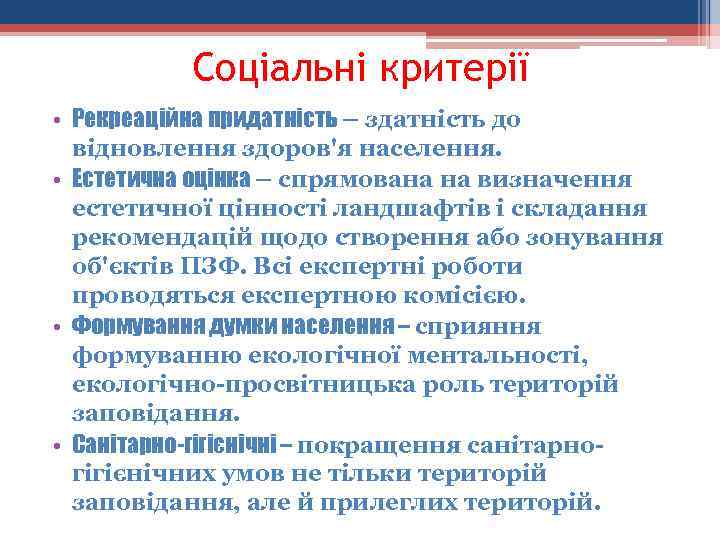 Соціальні критерії

• Рекреаційна придатність – здатність до відновлення здоров'я населення.
• Естетична оцінка – спрямована на визначення естетичної цінності ландшафтів і складання рекомендацій щодо створення або зонування об'єктів ПЗФ. Всі експертні роботи проводяться експертною комісією.
• Формування думки населення – сприяння формуванню екологічної ментальності, екологічно-просвітницька роль територій заповідання.
• Санітарно-гігієнічні – покращення санітарно-гігієнічних умов не тільки територій заповідання, але й прилеглих територій.